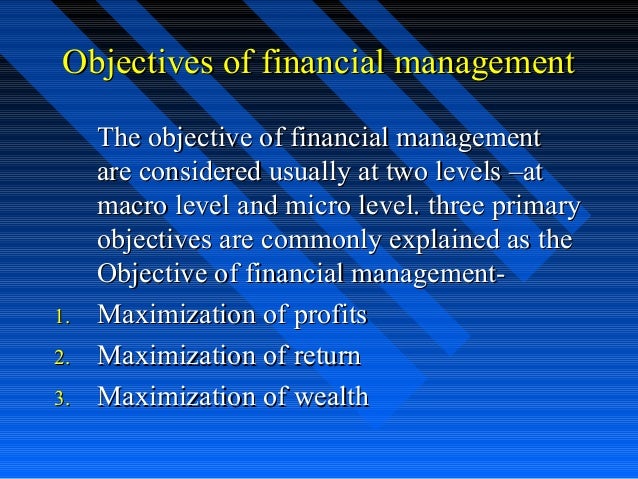 Objectives of financial management

The objective of financial management are considered usually at two levels –at macro level and micro level. three primary objectives are commonly explained as the Objective of financial management-

1. Maximization of profits
2. Maximization of return
3. Maximization of wealth